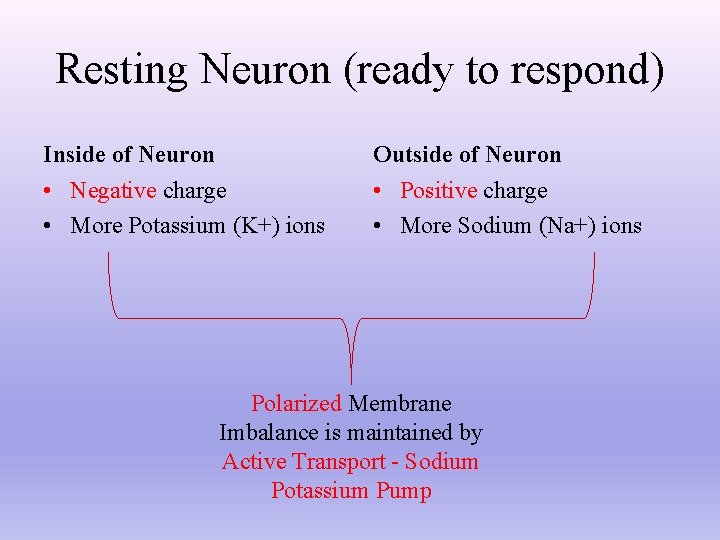 Resting Neuron (ready to respond)

Inside of Neuron
• Negative charge
• More Potassium (K+) ions

Outside of Neuron
• Positive charge
• More Sodium (Na+) ions

Polarized Membrane
Imbalance is maintained by
Active Transport - Sodium Potassium Pump